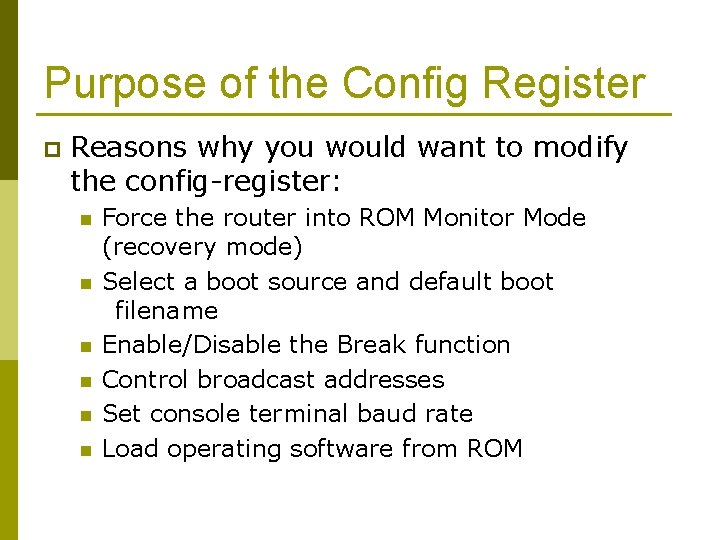 Purpose of the Config Register

Reasons why you would want to modify the config-register:

Force the router into ROM Monitor Mode (recovery mode)

Select a boot source and default boot filename

Enable/Disable the Break function

Control broadcast addresses

Set console terminal baud rate

Load operating software from ROM